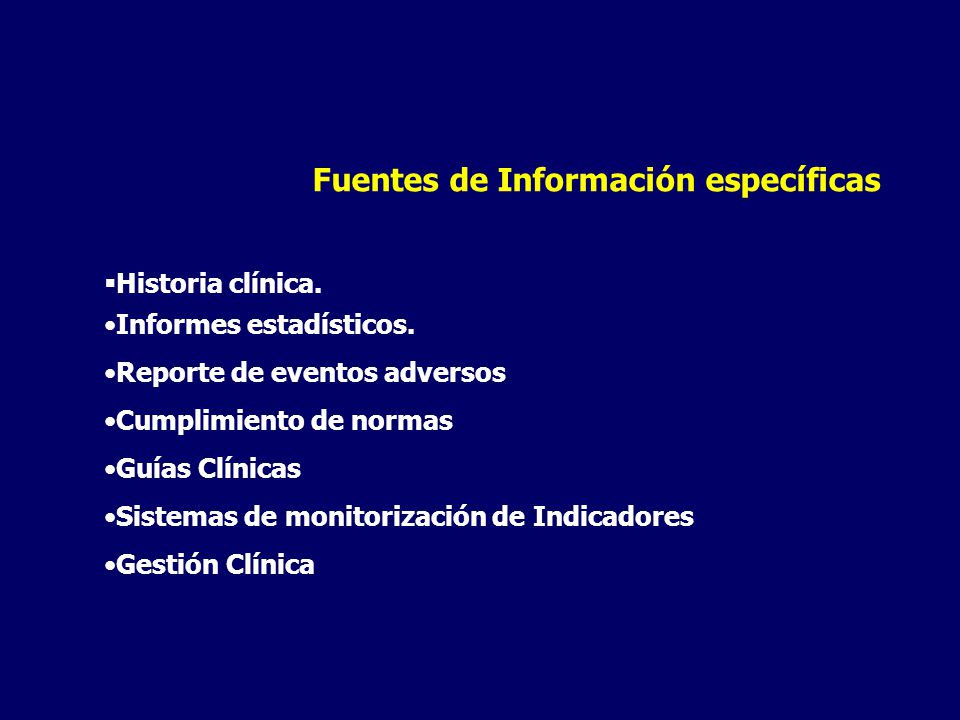 Fuentes de Información específicas

▪Historia clínica.
•Informes estadísticos.
•Reporte de eventos adversos
•Cumplimiento de normas
•Guías Clínicas
•Sistemas de monitorización de Indicadores
•Gestión Clínica